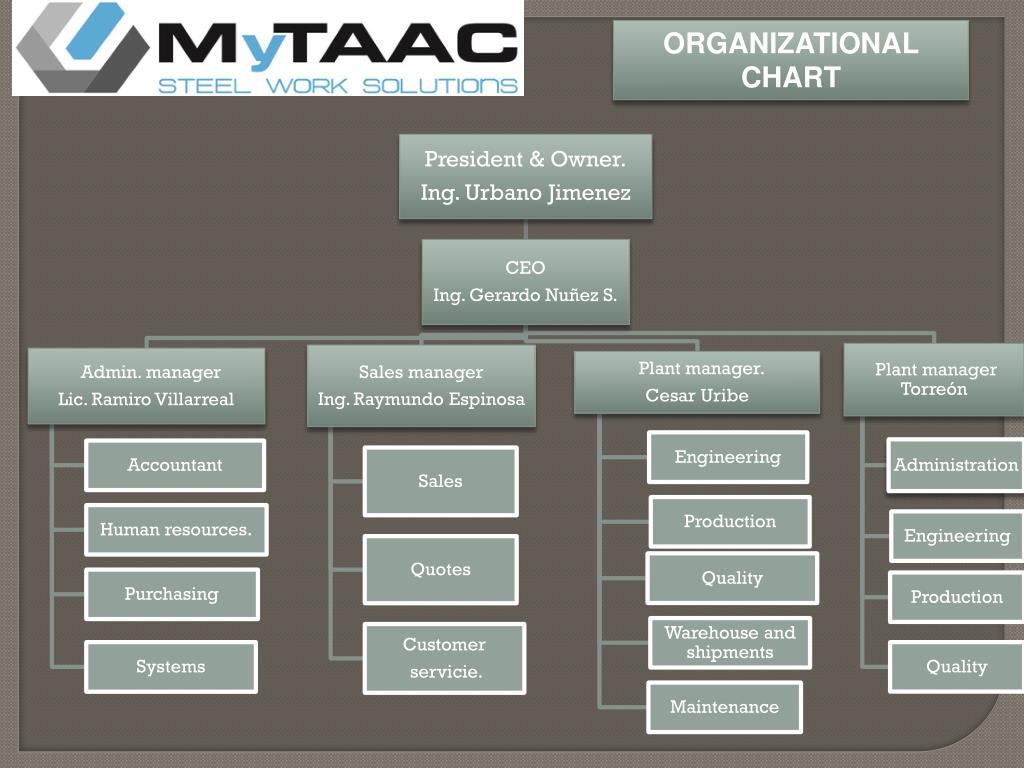 MyTAAC
STEEL WORK SOLUTIONS

ORGANIZATIONAL CHART

President & Owner.
Ing. Urbano Jimenez

CEO
Ing. Gerardo Nuñez S.

Admin. manager
Lic. Ramiro Villarreal

Accountant

Human resources.

Purchasing

Systems

Sales manager
Ing. Raymundo Espinosa

Sales

Quotes

Customer servicie.

Plant manager.
Cesar Uribe

Engineering

Production

Quality

Warehouse and shipments

Maintenance

Plant manager
Torreón

Administration

Engineering

Production

Quality